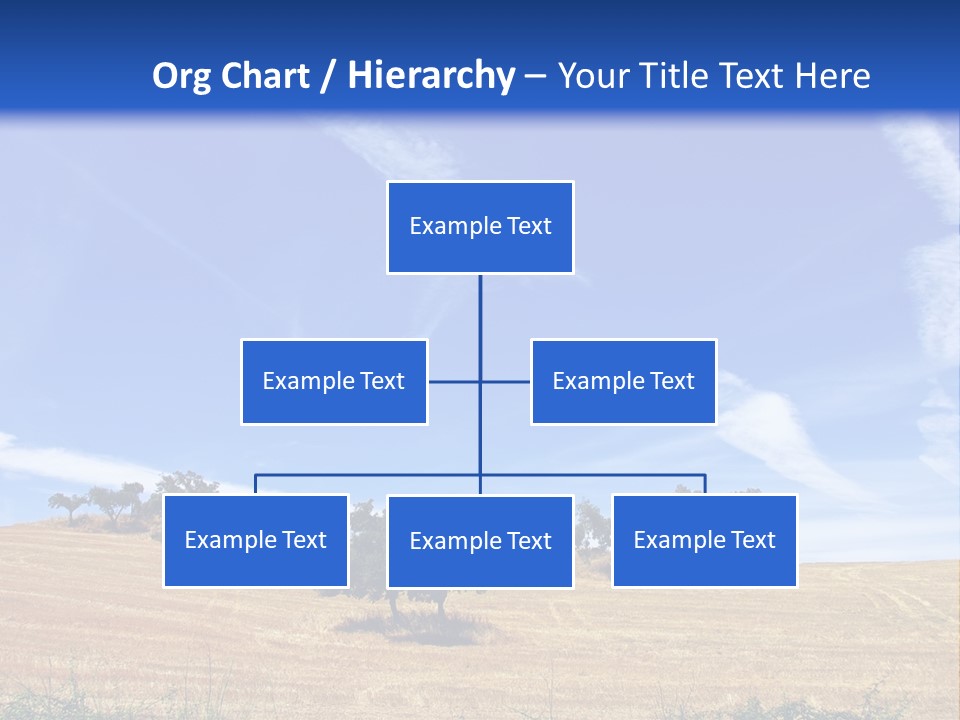 Org Chart / Hierarchy – Your Title Text Here

Example Text

Example Text

Example Text

Example Text

Example Text

Example Text